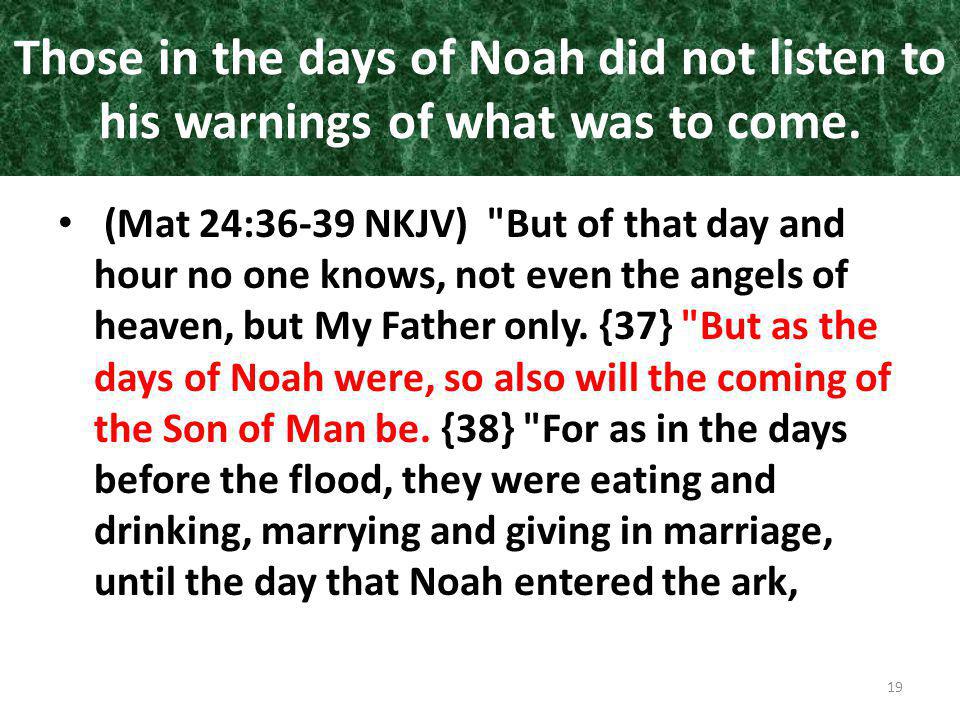 Those in the days of Noah did not listen to his warnings of what was to come.

• (Mat 24:36-39 NKJV) "But of that day and hour no one knows, not even the angels of heaven, but My Father only. {37} "But as the days of Noah were, so also will the coming of the Son of Man be. {38} "For as in the days before the flood, they were eating and drinking, marrying and giving in marriage, until the day that Noah entered the ark,

19